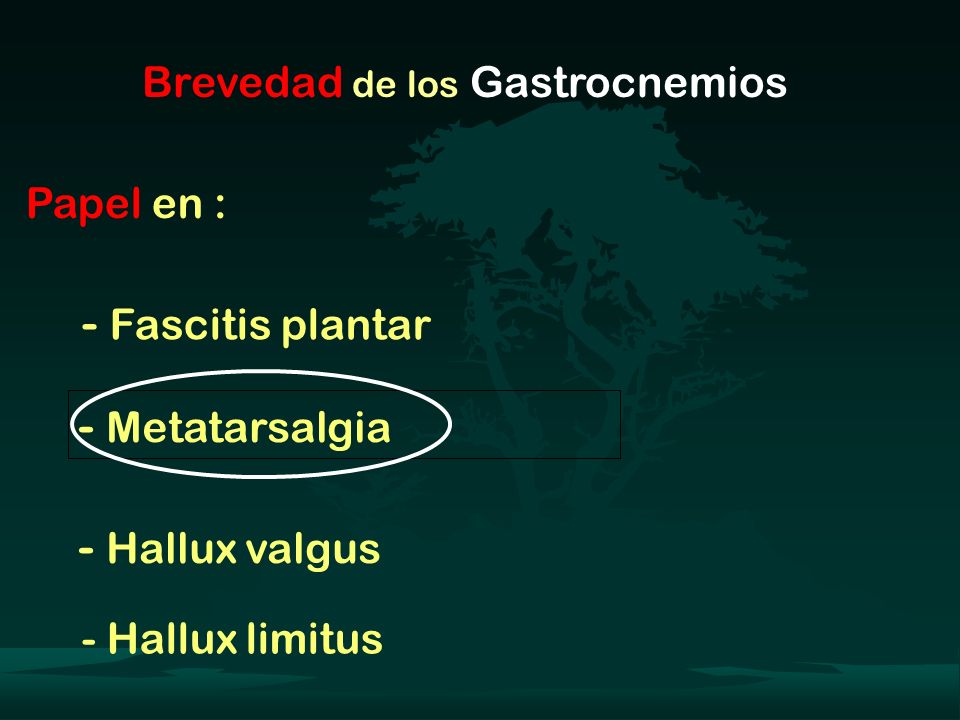 Brevedad de los Gastrocnemios

Papel en :

- Fascitis plantar

- Metatarsalgia

- Hallux valgus

- Hallux limitus